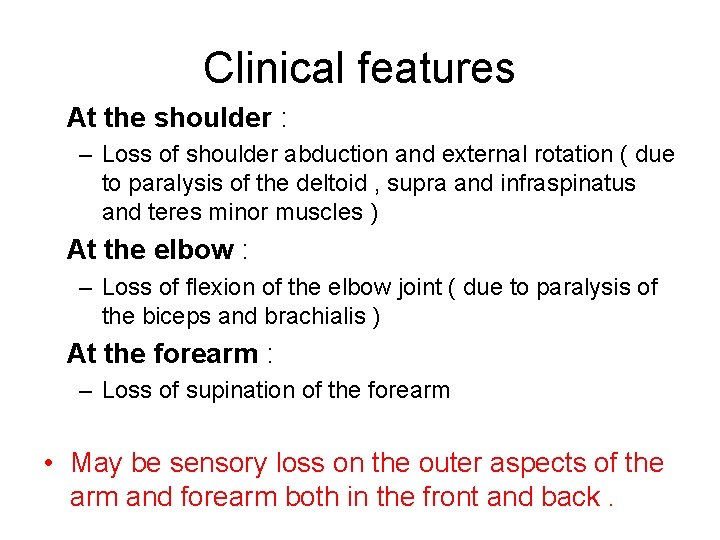 Clinical features

At the shoulder :

– Loss of shoulder abduction and external rotation ( due to paralysis of the deltoid , supra and infraspinatus and teres minor muscles )

At the elbow :

– Loss of flexion of the elbow joint ( due to paralysis of the biceps and brachialis )

At the forearm :

– Loss of supination of the forearm

• May be sensory loss on the outer aspects of the arm and forearm both in the front and back .